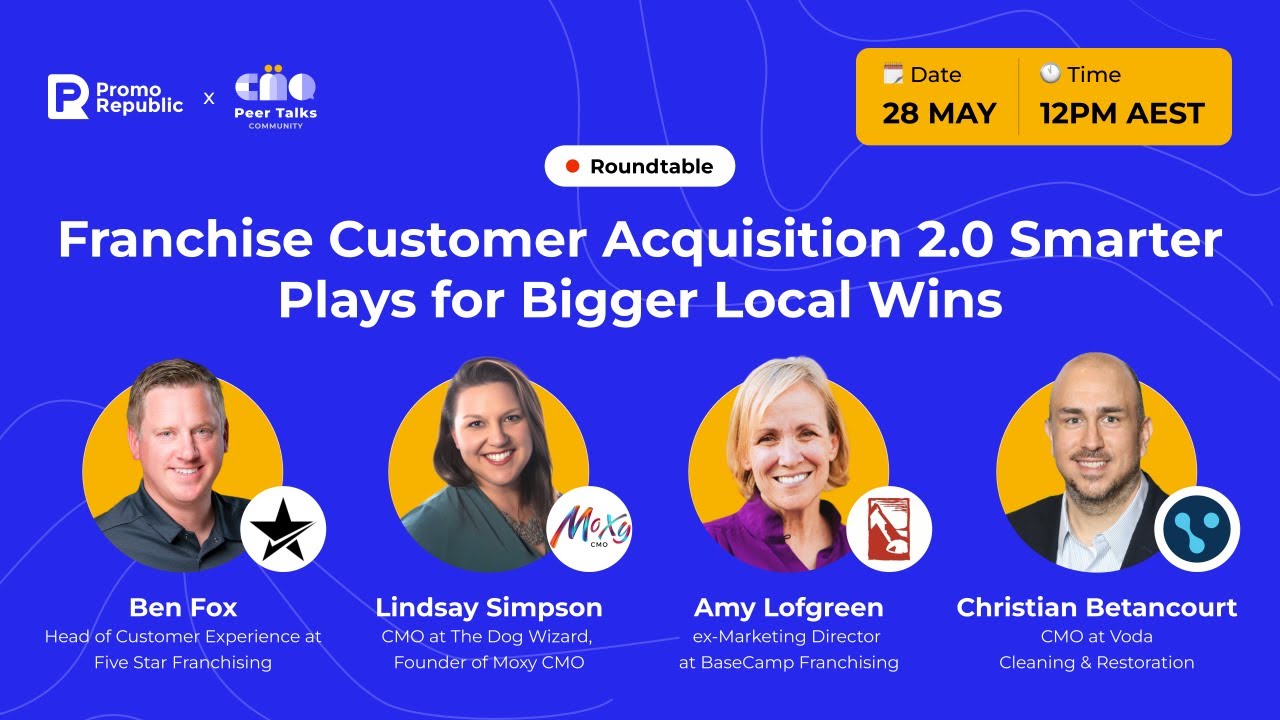 Promo Republic x CMO Peer Talks COMMUNITY

Date
28 MAY

Time
12PM AEST

Roundtable

Franchise Customer Acquisition 2.0 Smarter Plays for Bigger Local Wins

Moxy CMO

Ben Fox
Head of Customer Experience at Five Star Franchising

Lindsay Simpson
CMO at The Dog Wizard, Founder of Moxy CMO

Amy Lofgreen
ex-Marketing Director at BaseCamp Franchising

Christian Betancourt
CMO at Voda Cleaning & Restoration